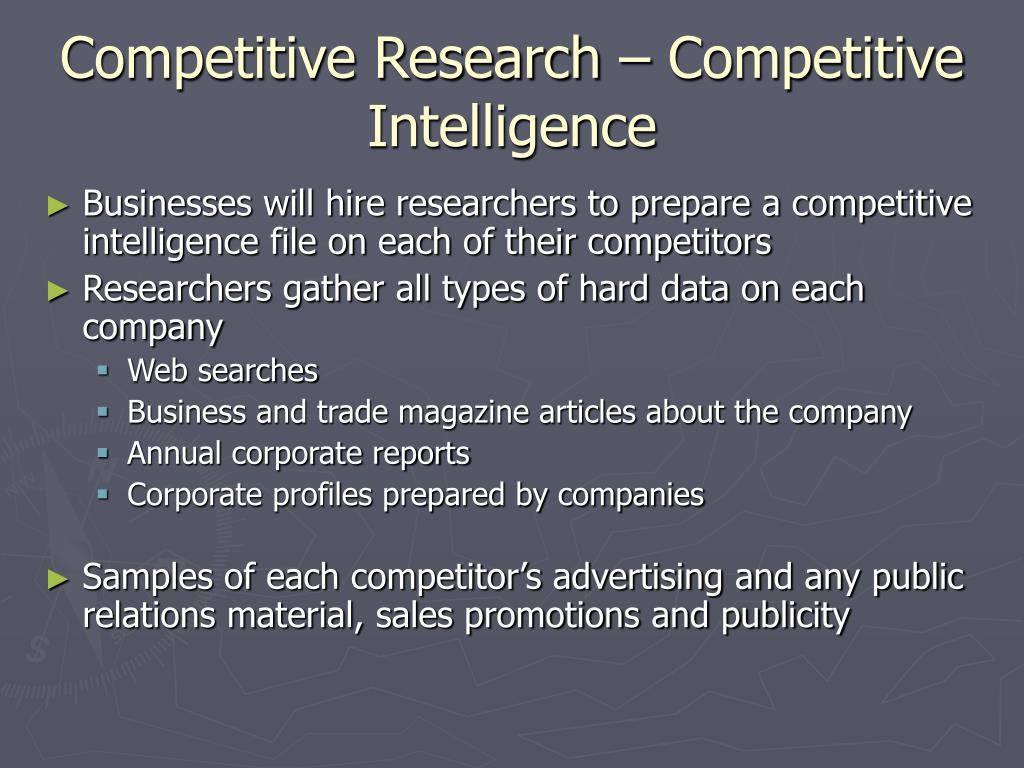 Competitive Research – Competitive Intelligence

► Businesses will hire researchers to prepare a competitive intelligence file on each of their competitors
► Researchers gather all types of hard data on each company
▪ Web searches
▪ Business and trade magazine articles about the company
▪ Annual corporate reports
▪ Corporate profiles prepared by companies

► Samples of each competitor's advertising and any public relations material, sales promotions and publicity